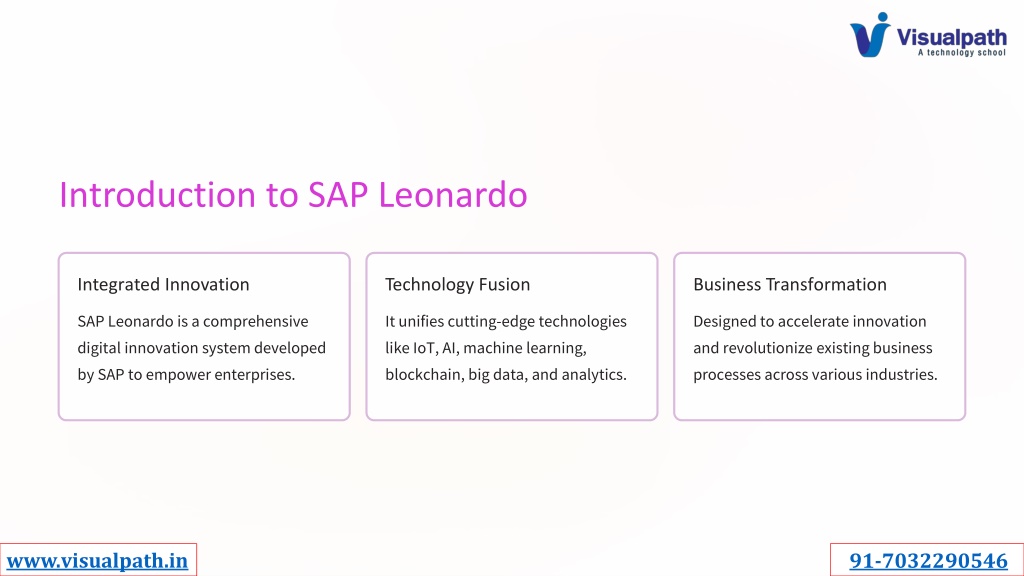 Visualpath
A technology school

Introduction to SAP Leonardo

Integrated Innovation

SAP Leonardo is a comprehensive digital innovation system developed by SAP to empower enterprises.

Technology Fusion

It unifies cutting-edge technologies like IoT, AI, machine learning, blockchain, big data, and analytics.

Business Transformation

Designed to accelerate innovation and revolutionize existing business processes across various industries.

www.visualpath.in

91-7032290546